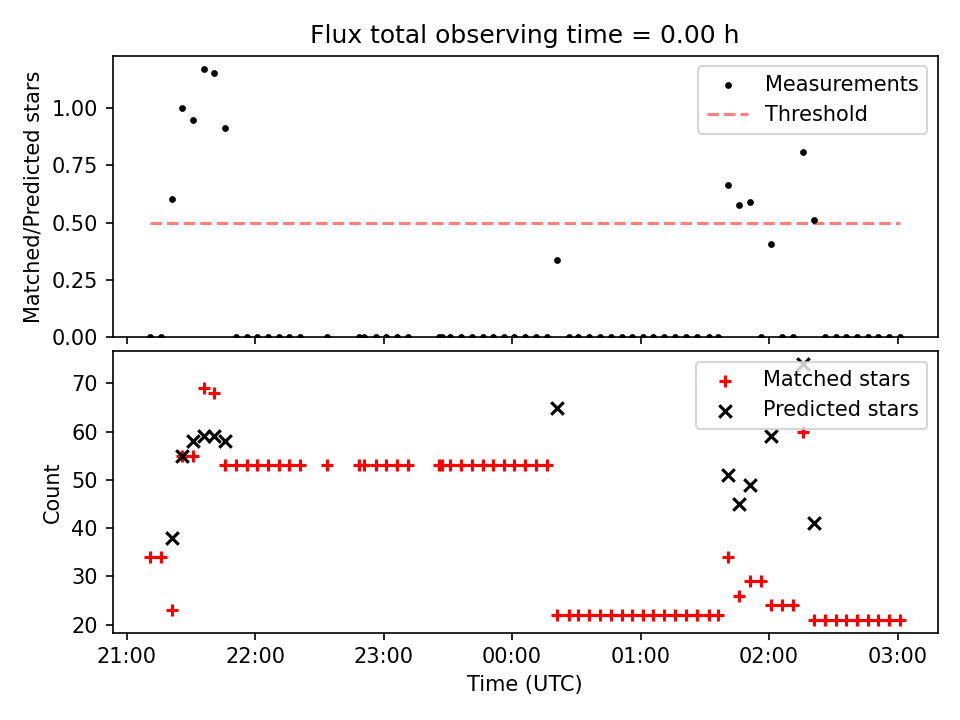 Flux total observing time = 0.00 h

Matched/Predicted stars

1.00
0.75
0.50
0.25
0.00

Measurements
Threshold

Count

70
60
50
40
30
20

Matched stars
Predicted stars

21:00
22:00
23:00
00:00
01:00
02:00
03:00

Time (UTC)